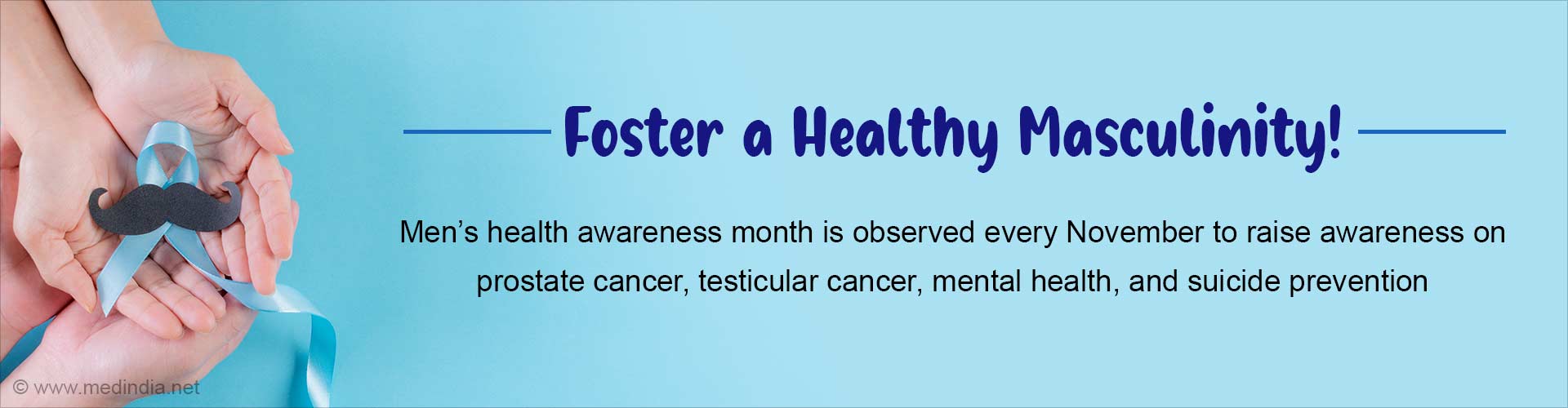 Foster a Healthy Masculinity!

Men’s health awareness month is observed every November to raise awareness on prostate cancer, testicular cancer, mental health, and suicide prevention

© www.medindia.net